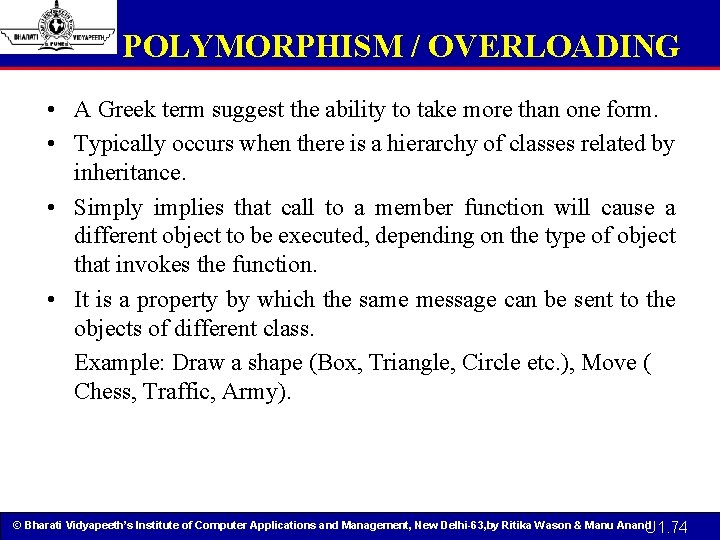 BHARATI VIDYAPEETH PUNE

POLYMORPHISM / OVERLOADING

• A Greek term suggest the ability to take more than one form.

• Typically occurs when there is a hierarchy of classes related by inheritance.

• Simply implies that call to a member function will cause a different object to be executed, depending on the type of object that invokes the function.

• It is a property by which the same message can be sent to the objects of different class.

Example: Draw a shape (Box, Triangle, Circle etc.), Move ( Chess, Traffic, Army).

© Bharati Vidyapeeth's Institute of Computer Applications and Management, New Delhi-63,by Ritika Wason & Manu Anand U1.74